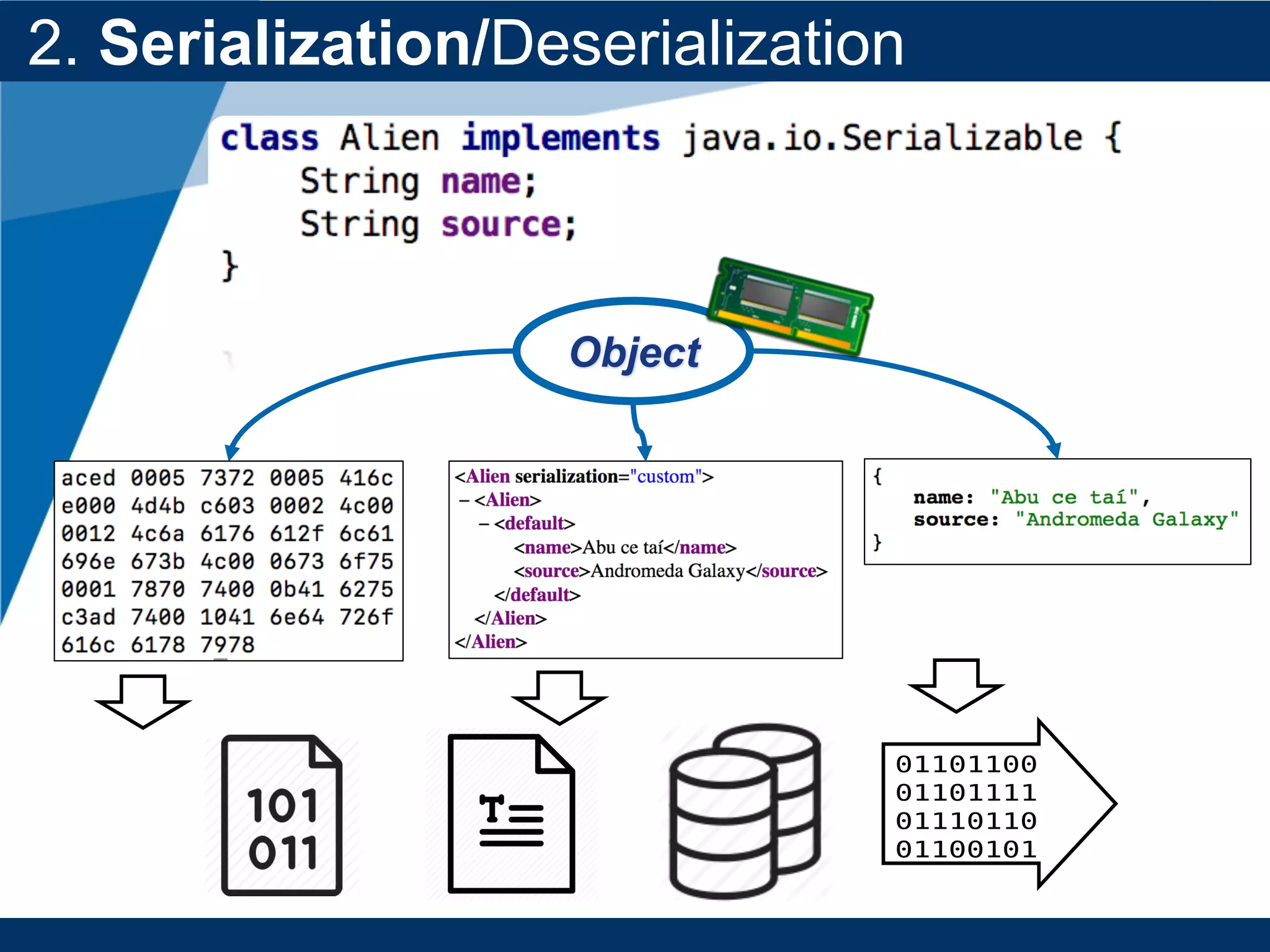 2. Serialization/Deserialization

class Alien implements java.io.Serializable {
String name;
String source;
}

Object

aced 0005 7372 0005 416c
e000 4d4b c603 0002 4c00
0012 4c6a 6176 612f 6c61
696e 673b 4c00 0673 6f75
0001 7870 7400 0b41 6275
c3ad 7400 1041 6e64 726f
616c 6178 7978

<Alien serialization="custom">
– <Alien>
– <default>
<name>Abu ce taí</name>
<source>Andromeda Galaxy</source>
</default>
</Alien>
</Alien>

{
name: "Abu ce taí",
source: "Andromeda Galaxy"
}

101
011

01101100
01101111
01110110
01100101